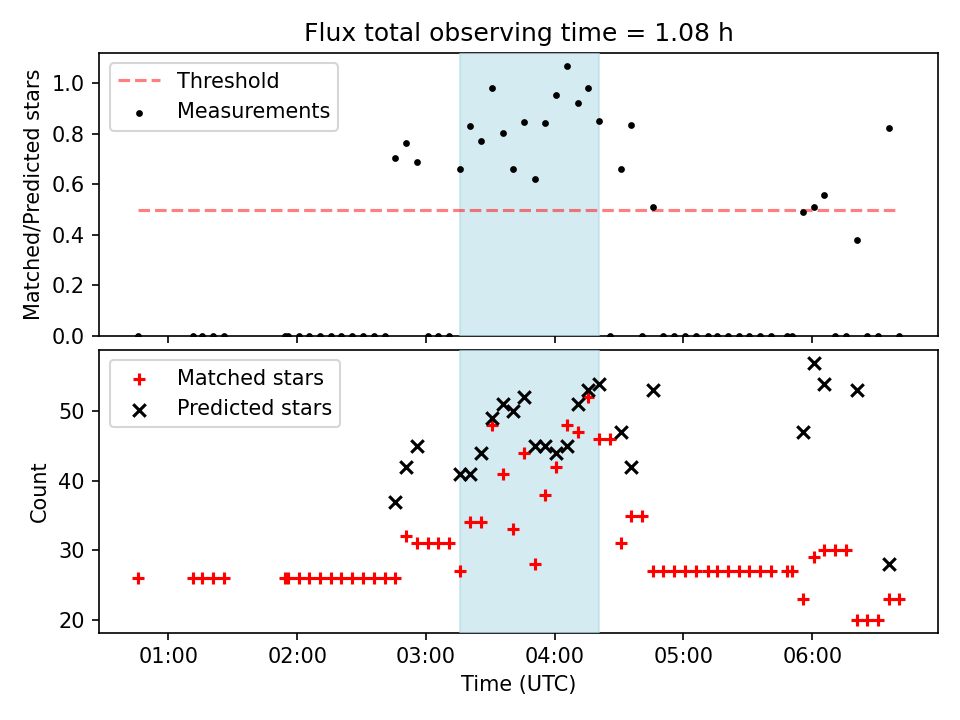 Flux total observing time = 1.08 h

Threshold
Measurements

Matched/Predicted stars

1.0
0.8
0.6
0.4
0.2
0.0

Matched stars
Predicted stars

Count

50
40
30
20

01:00
02:00
03:00
04:00
05:00
06:00

Time (UTC)